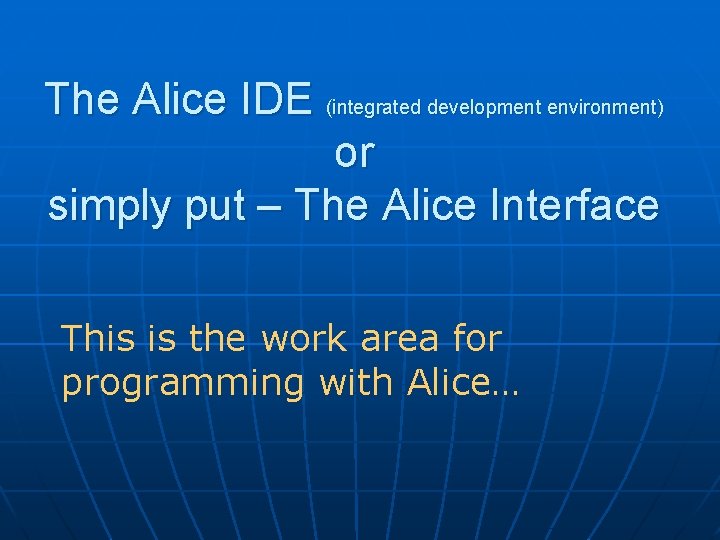 The Alice IDE (integrated development environment)
or
simply put – The Alice Interface

This is the work area for programming with Alice…